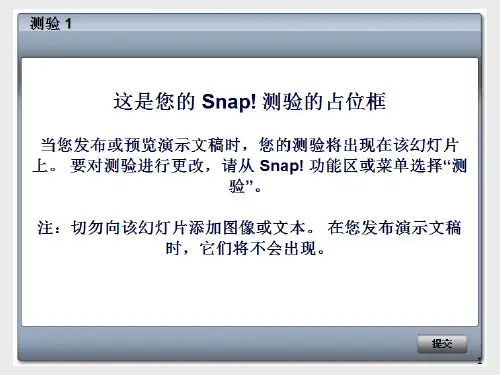 测验 1

这是您的 Snap! 测验的占位框

当您发布或预览演示文稿时，您的测验将出现在该幻灯片上。 要对测验进行更改，请从 Snap! 功能区或菜单选择“测验”。

注：切勿向该幻灯片添加图像或文本。 在您发布演示文稿时，它们将不会出现。

提交

1